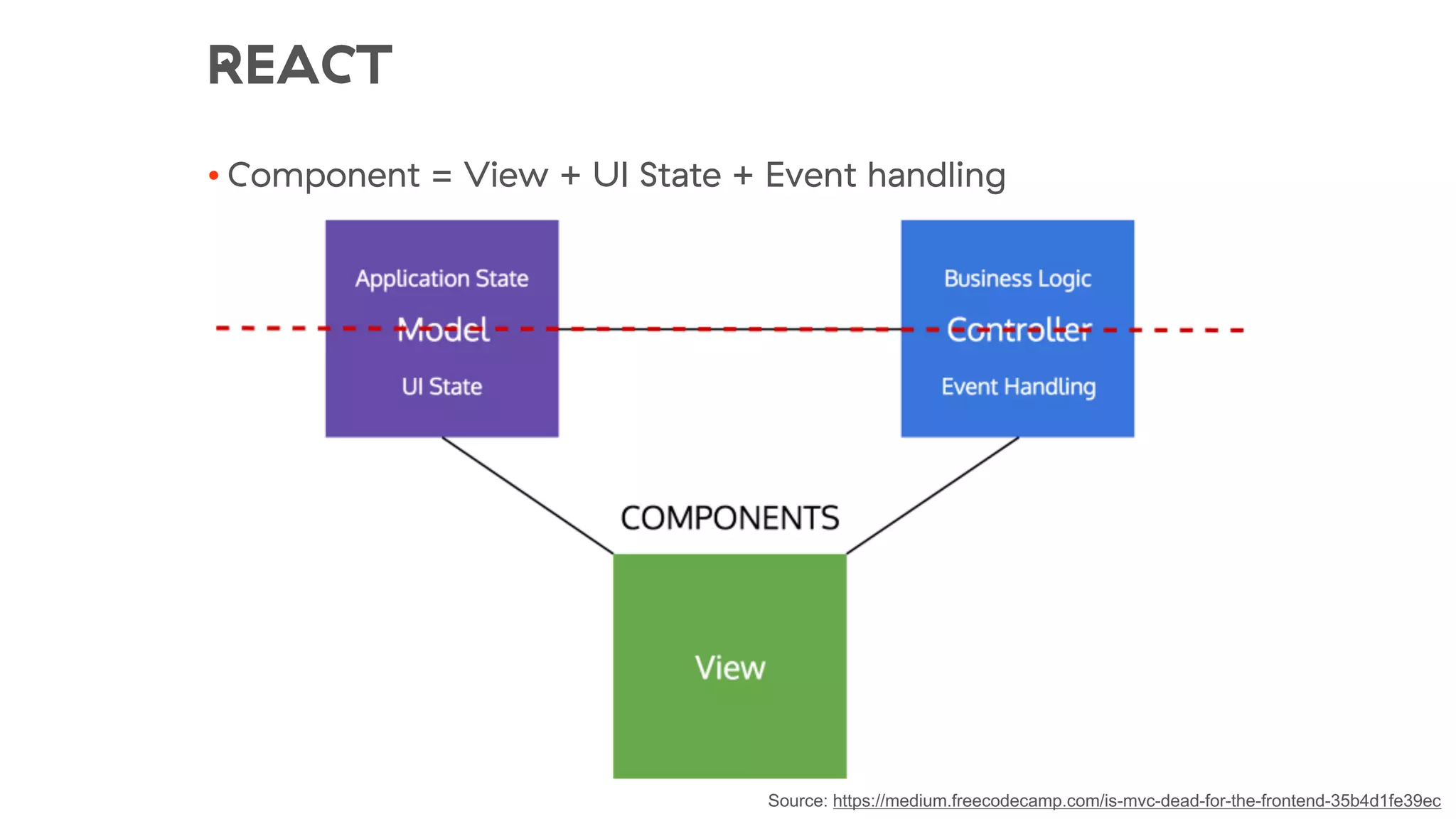 REACT

• Component = View + UI State + Event handling

Application State

Model

UI State

Business Logic

Controller

Event Handling

COMPONENTS

View

Source: https://medium.freecodecamp.com/is-mvc-dead-for-the-frontend-35b4d1fe39ec